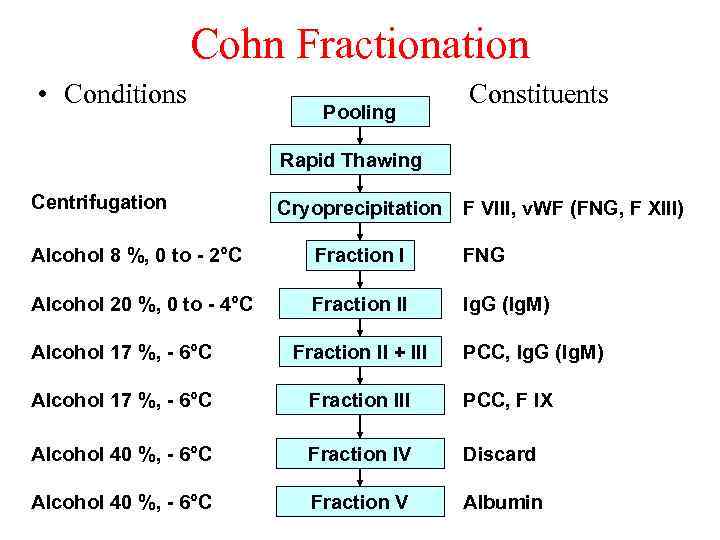 Cohn Fractionation

• Conditions

Constituents

Pooling

Rapid Thawing

Centrifugation

Cryoprecipitation

F VIII, vWF (FNG, F XIII)

Alcohol 8 %, 0 to - 2°C

Fraction I

FNG

Alcohol 20 %, 0 to - 4°C

Fraction II

IgG (IgM)

Alcohol 17 %, - 6°C

Fraction II + III

PCC, IgG (IgM)

Alcohol 17 %, - 6°C

Fraction III

PCC, F IX

Alcohol 40 %, - 6°C

Fraction IV

Discard

Alcohol 40 %, - 6°C

Fraction V

Albumin